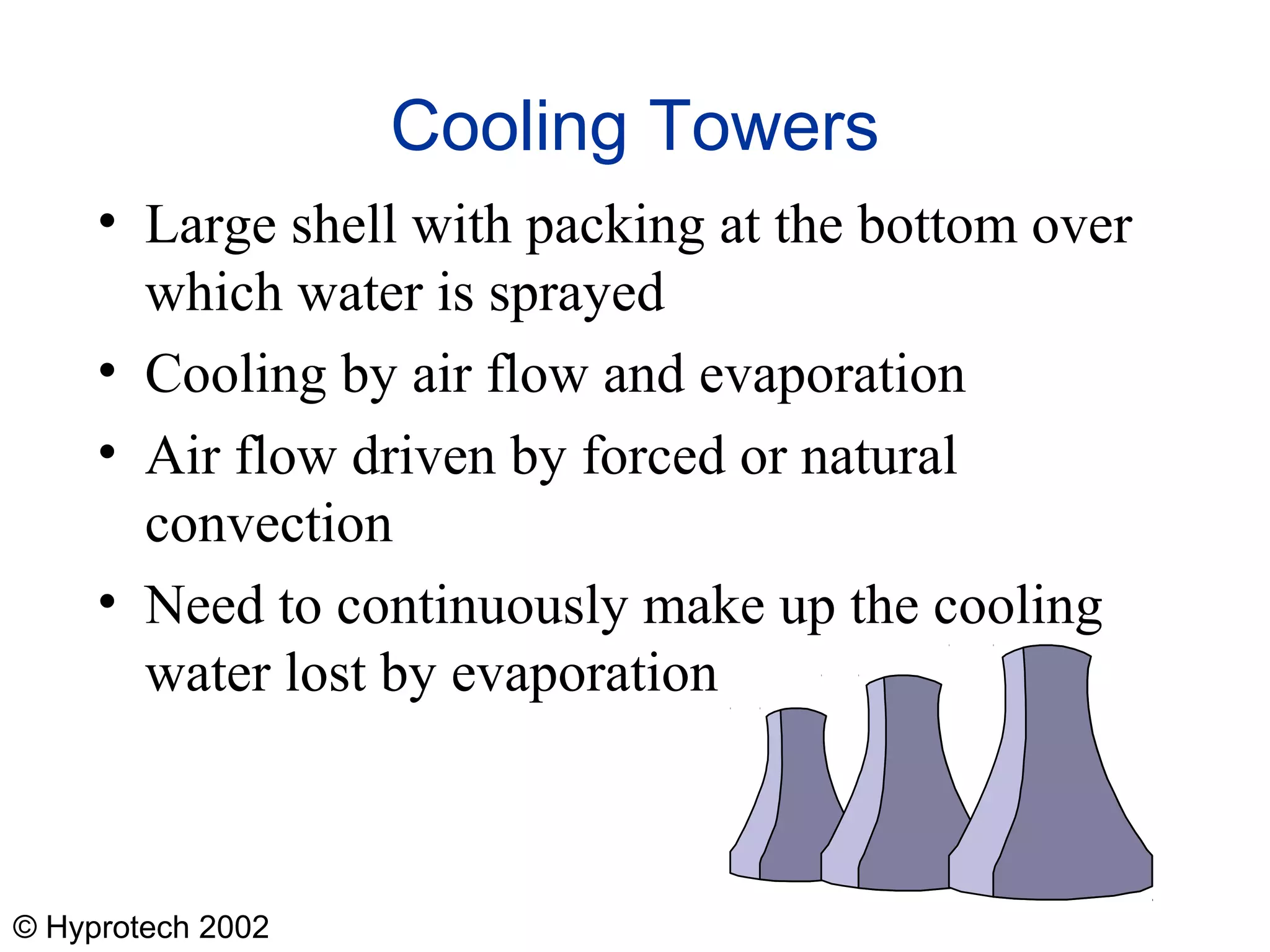 Cooling Towers

• Large shell with packing at the bottom over which water is sprayed
• Cooling by air flow and evaporation
• Air flow driven by forced or natural convection
• Need to continuously make up the cooling water lost by evaporation

© Hyprotech 2002